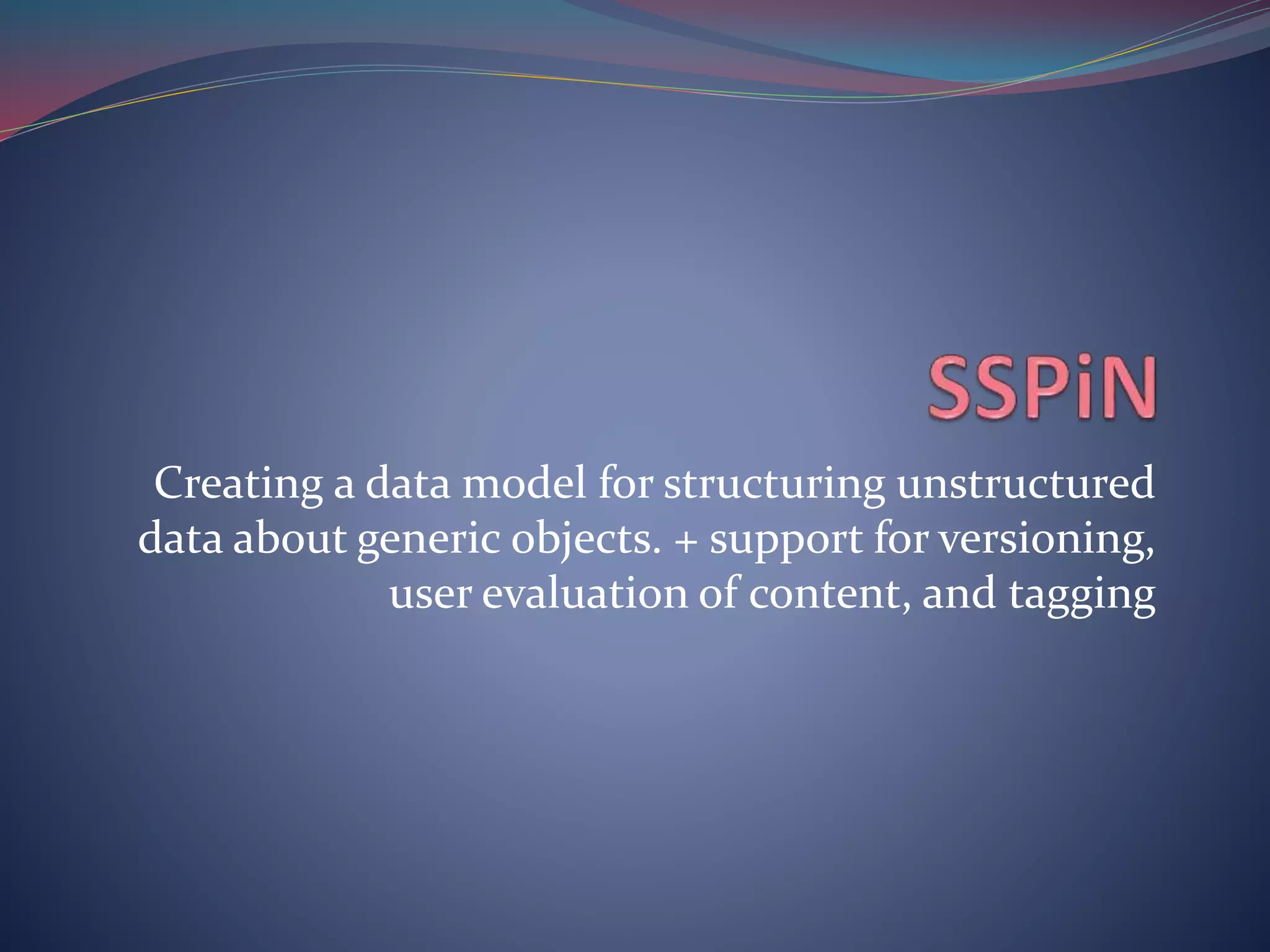 SSPiN

Creating a data model for structuring unstructured data about generic objects. + support for versioning, user evaluation of content, and tagging